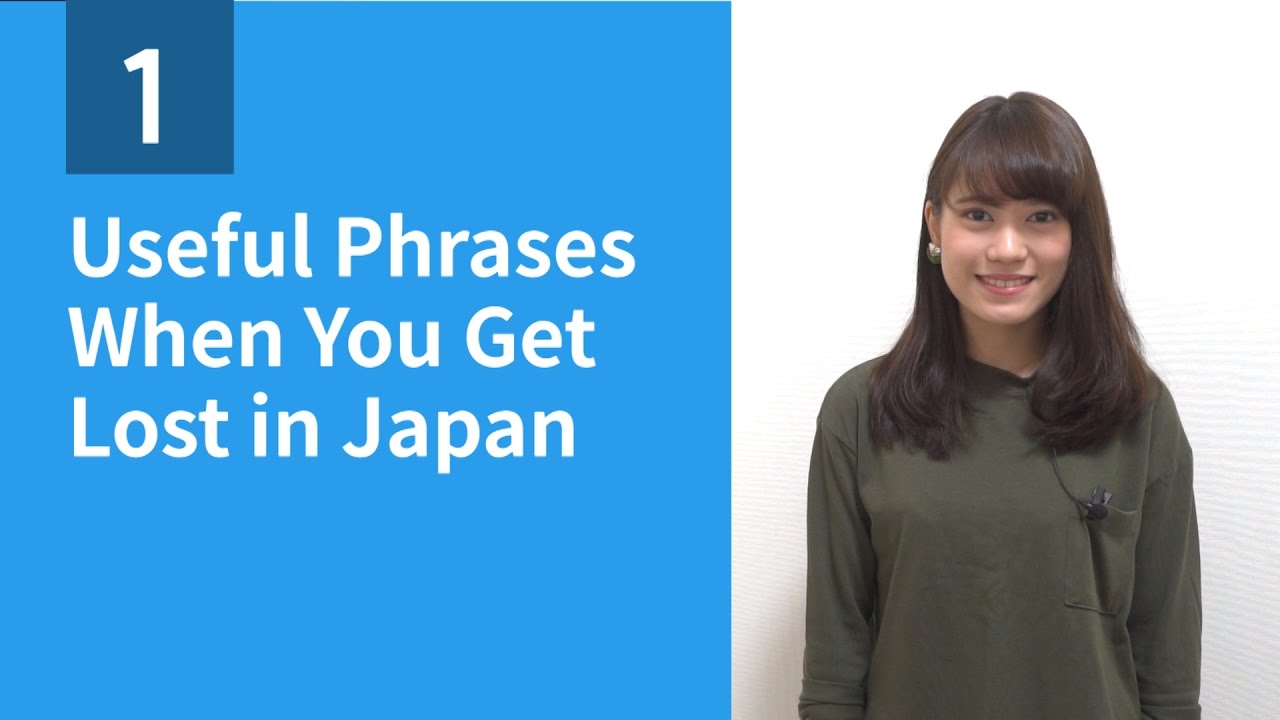 1

Useful Phrases When You Get Lost in Japan